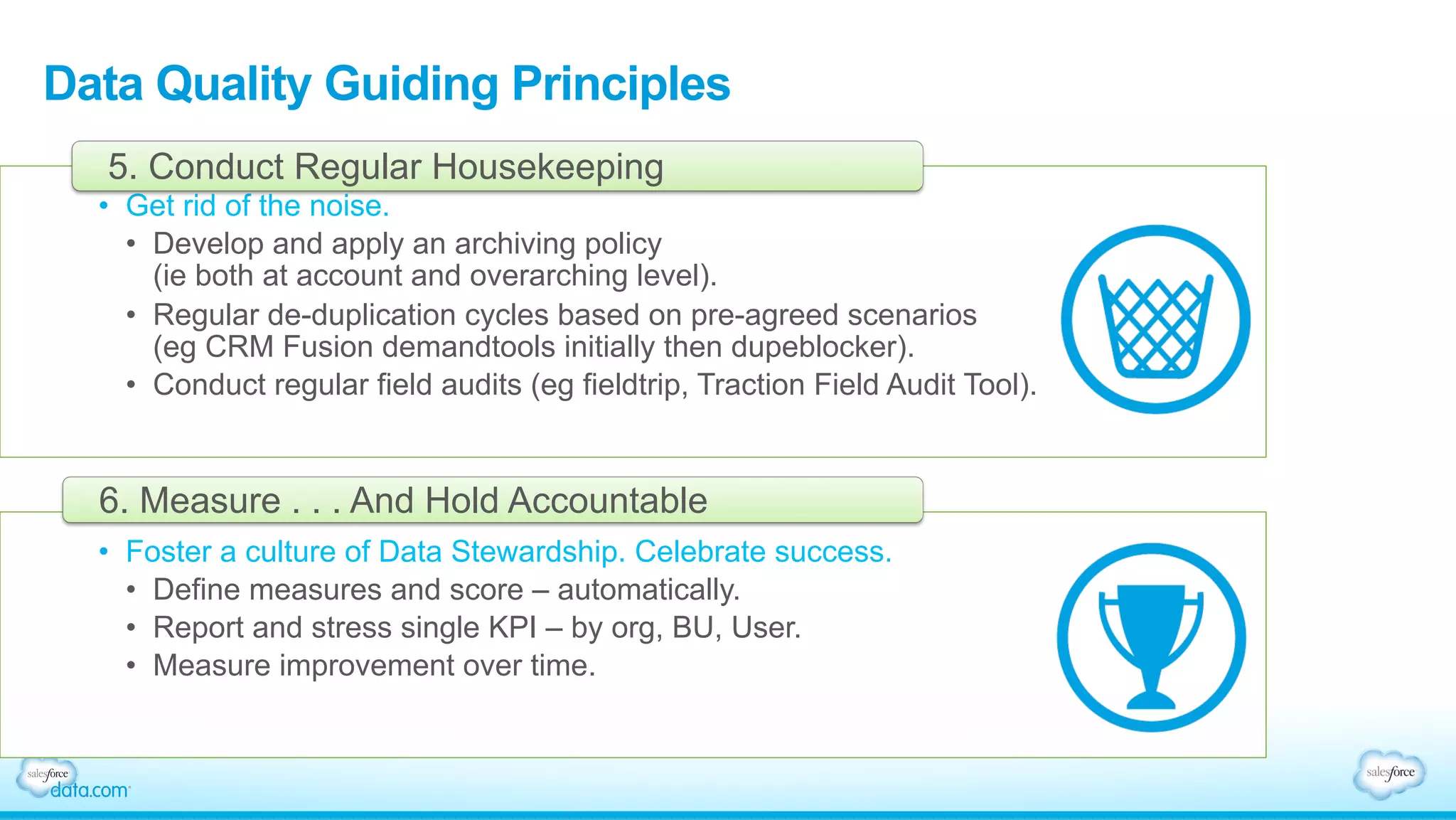 Data Quality Guiding Principles

5. Conduct Regular Housekeeping

• Get rid of the noise.
  • Develop and apply an archiving policy (ie both at account and overarching level).
  • Regular de-duplication cycles based on pre-agreed scenarios (eg CRM Fusion demandtools initially then dupeblocker).
  • Conduct regular field audits (eg fieldtrip, Traction Field Audit Tool).

6. Measure . . . And Hold Accountable

• Foster a culture of Data Stewardship. Celebrate success.
  • Define measures and score – automatically.
  • Report and stress single KPI – by org, BU, User.
  • Measure improvement over time.

salesforce data.com

salesforce